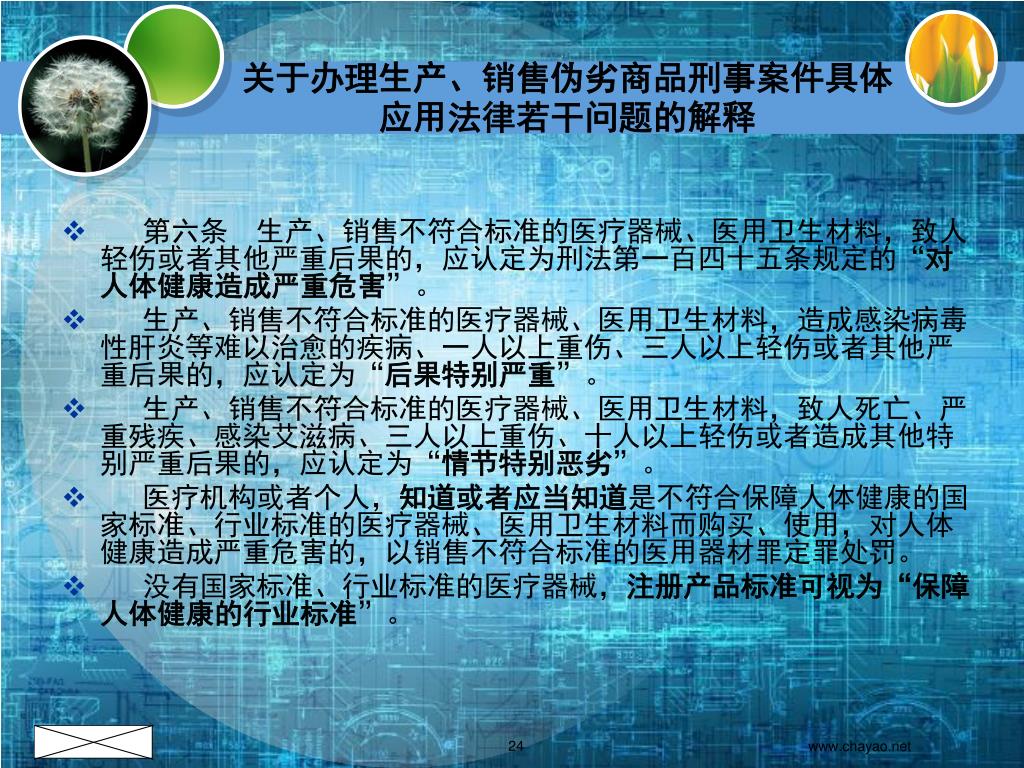 关于办理生产、销售伪劣商品刑事案件具体应用法律若干问题的解释

❖ 第六条 生产、销售不符合标准的医疗器械、医用卫生材料，致人轻伤或者其他严重后果的，应认定为刑法第一百四十五条规定的“对人体健康造成严重危害”。

❖ 生产、销售不符合标准的医疗器械、医用卫生材料，造成感染病毒性肝炎等难以治愈的疾病、一人以上重伤、三人以上轻伤或者其他严重后果的，应认定为“后果特别严重”。

❖ 生产、销售不符合标准的医疗器械、医用卫生材料，致人死亡、严重残疾、感染艾滋病、三人以上重伤、十人以上轻伤或者造成其他特别严重后果的，应认定为“情节特别恶劣”。

❖ 医疗机构或者个人，知道或者应当知道是不符合保障人体健康的国家标准、行业标准的医疗器械、医用卫生材料而购买、使用，对人体健康造成严重危害的，以销售不符合标准的医用器材罪定罪处罚。

❖ 没有国家标准、行业标准的医疗器械，注册产品标准可视为“保障人体健康的行业标准”。

24

www.chayao.net